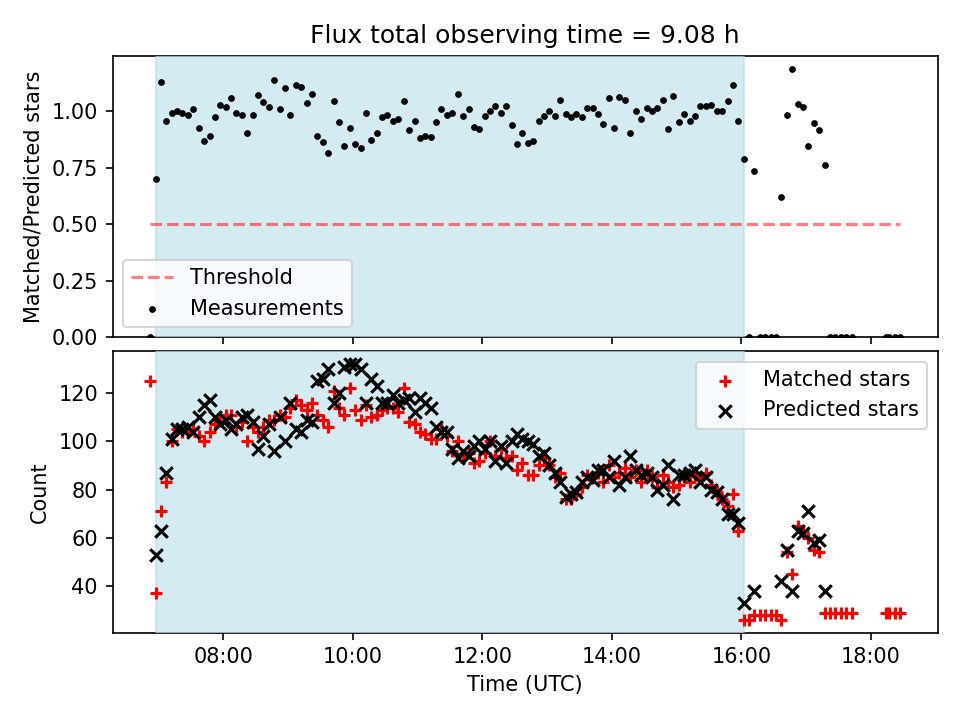 Flux total observing time = 9.08 h

Matched/Predicted stars

1.00
0.75
0.50
0.25
0.00

Threshold
Measurements

Count

120
100
80
60
40

Matched stars
Predicted stars

08:00
10:00
12:00
14:00
16:00
18:00

Time (UTC)